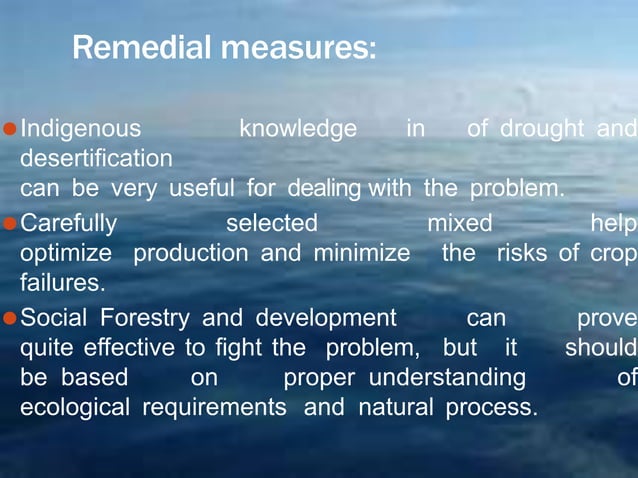 Remedial measures:

Indigenous knowledge in of drought and desertification can be very useful for dealing with the problem.

Carefully selected mixed help optimize production and minimize the risks of crop failures.

Social Forestry and development can prove quite effective to fight the problem, but it should be based on proper understanding of ecological requirements and natural process.